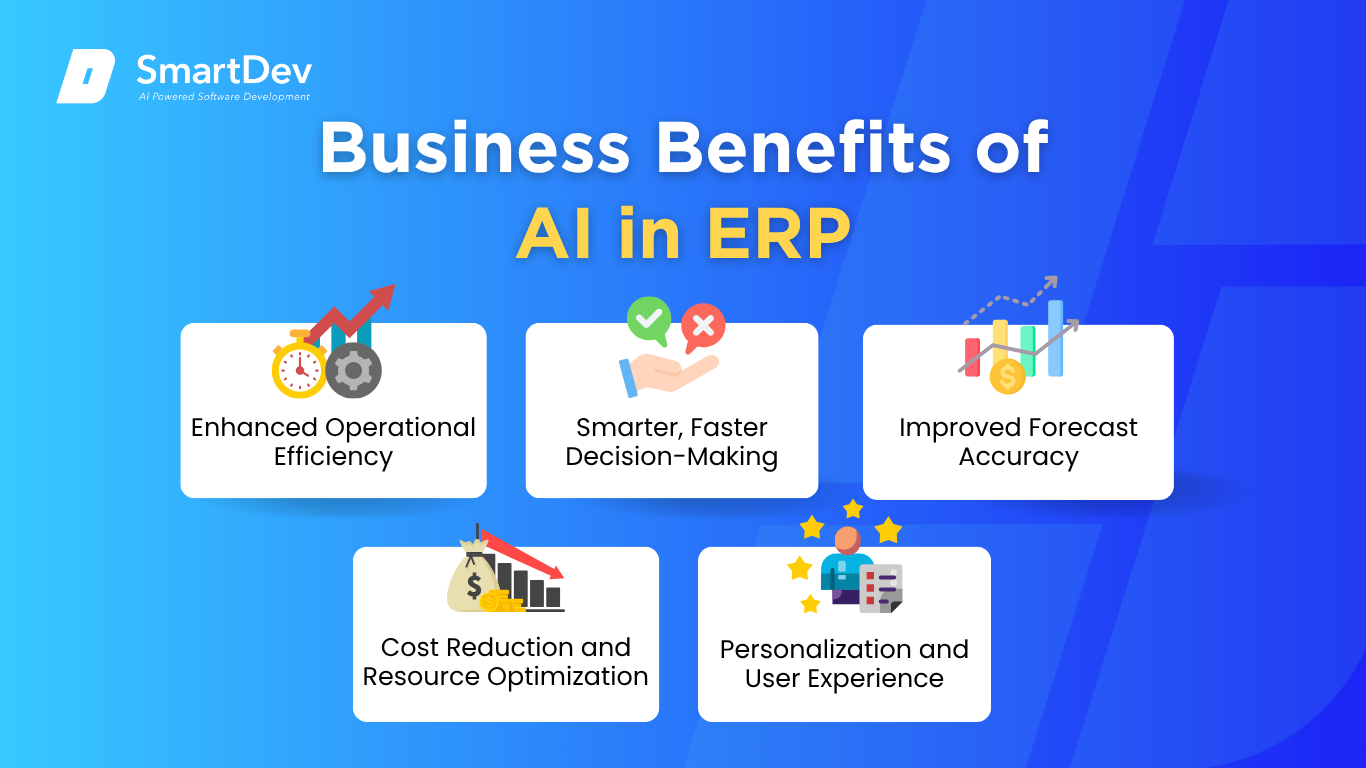 SmartDev
AI Powered Software Development

Business Benefits of AI in ERP

Enhanced Operational Efficiency

Smarter, Faster Decision-Making

Improved Forecast Accuracy

Cost Reduction and Resource Optimization

Personalization and User Experience